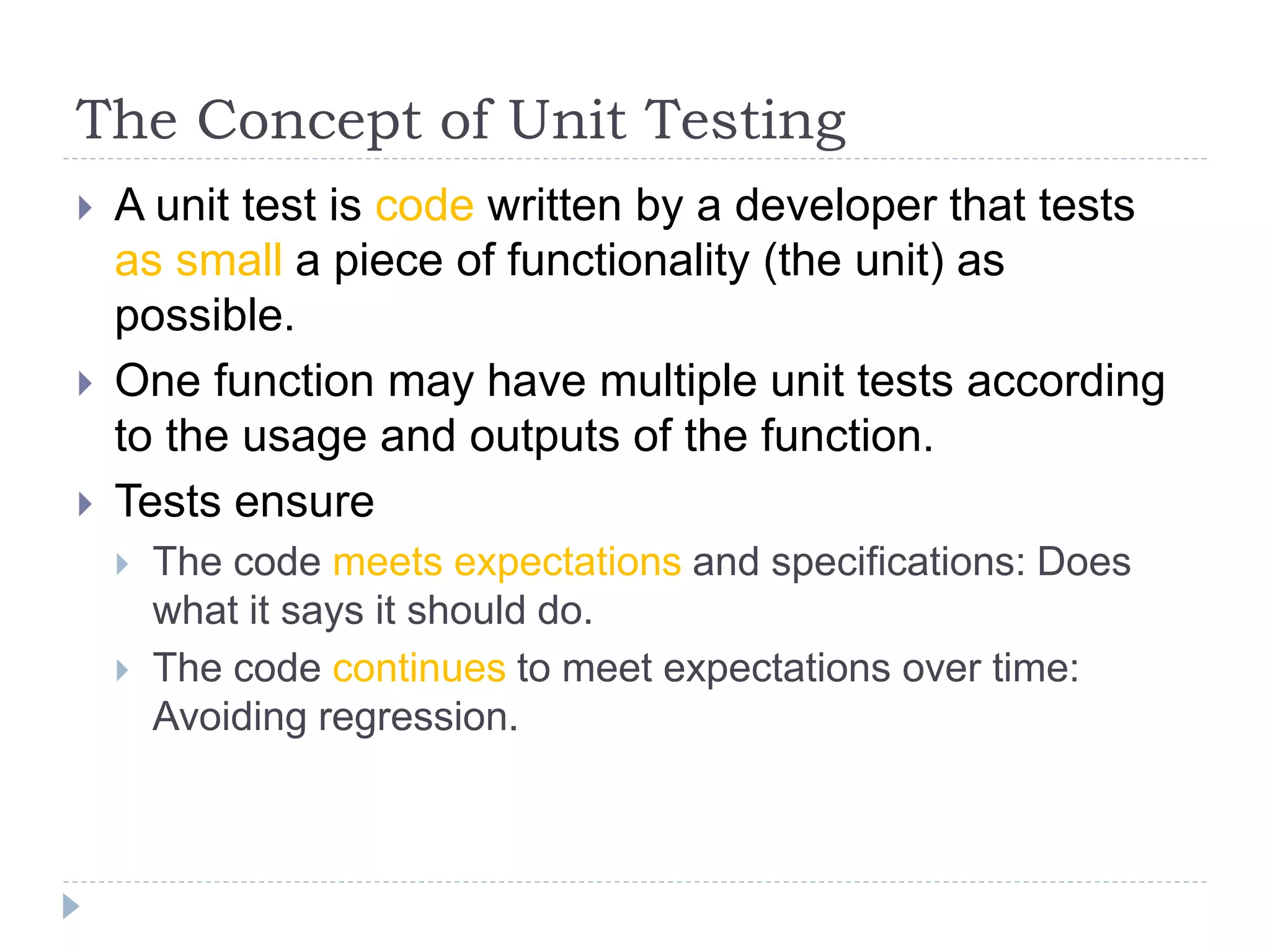 The Concept of Unit Testing

A unit test is code written by a developer that tests as small a piece of functionality (the unit) as possible.

One function may have multiple unit tests according to the usage and outputs of the function.

Tests ensure

The code meets expectations and specifications: Does what it says it should do.

The code continues to meet expectations over time: Avoiding regression.